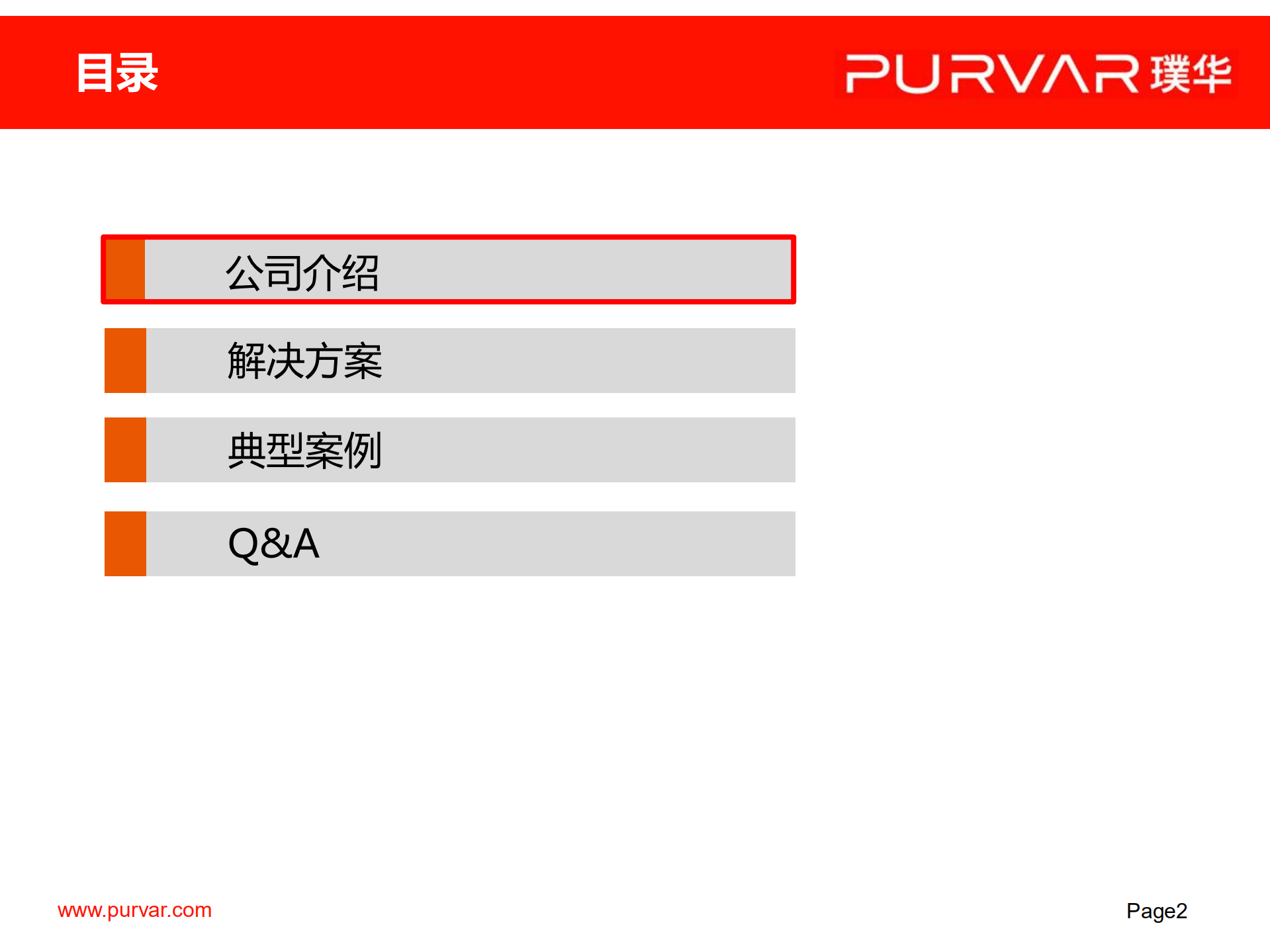 目录

PURVAR 璞华

公司介绍

解决方案

典型案例

Q&A

www.purvar.com

Page2